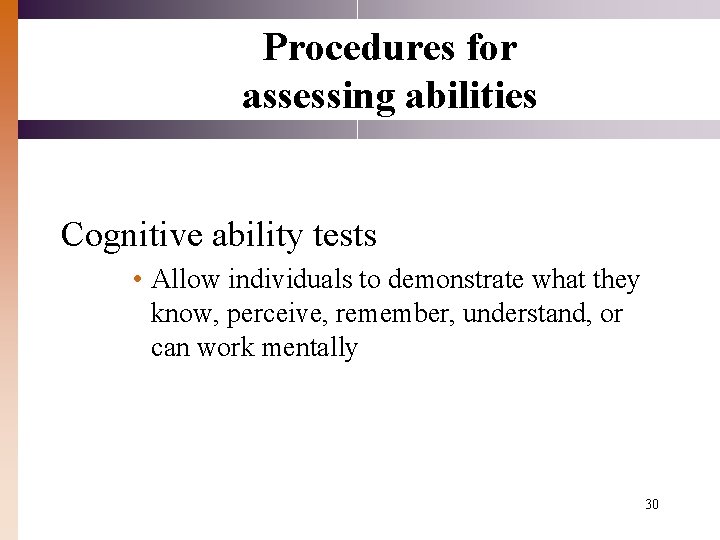 Procedures for assessing abilities

Cognitive ability tests

• Allow individuals to demonstrate what they know, perceive, remember, understand, or can work mentally

30